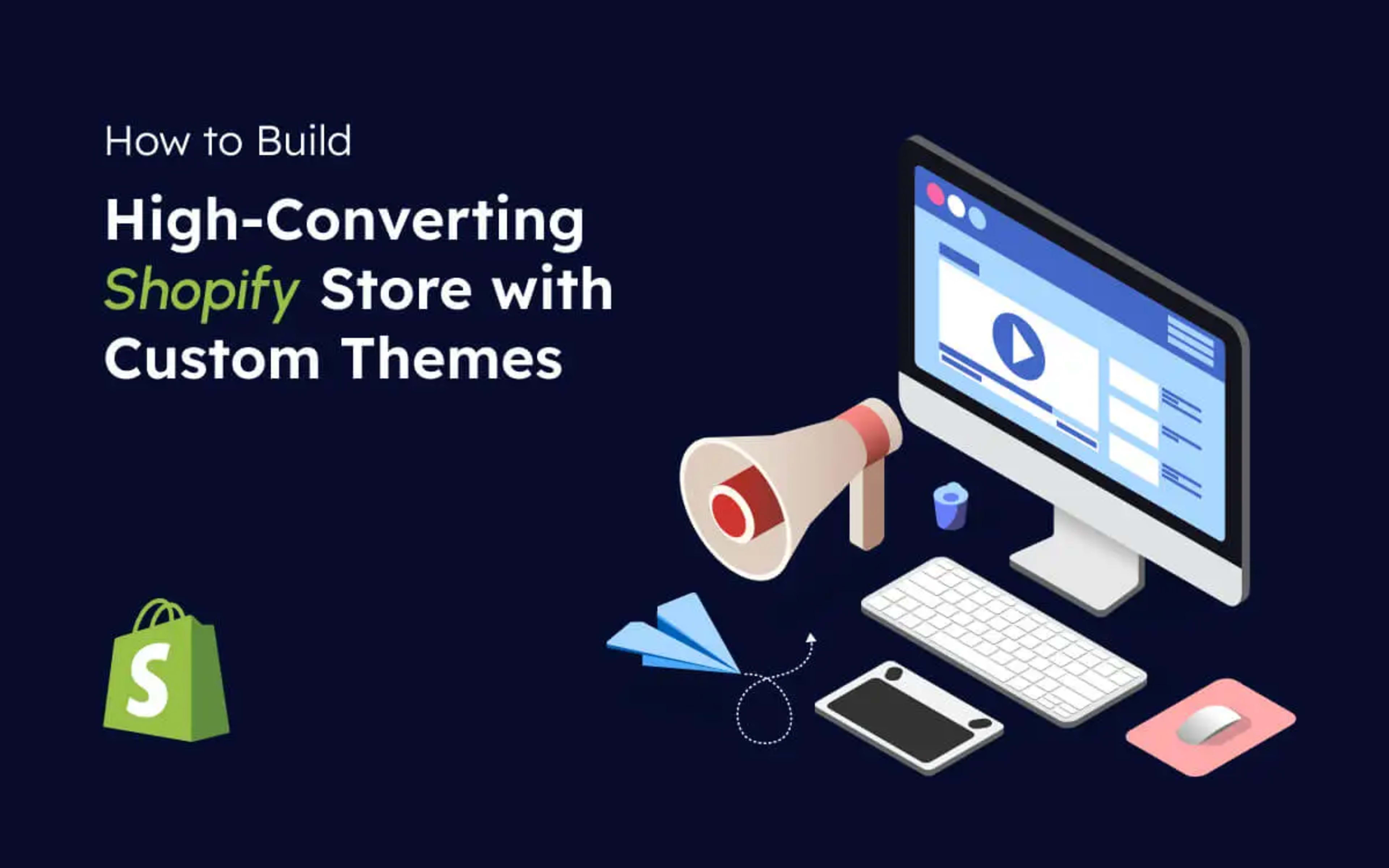 How to Build

High-Converting Shopify Store with Custom Themes

S